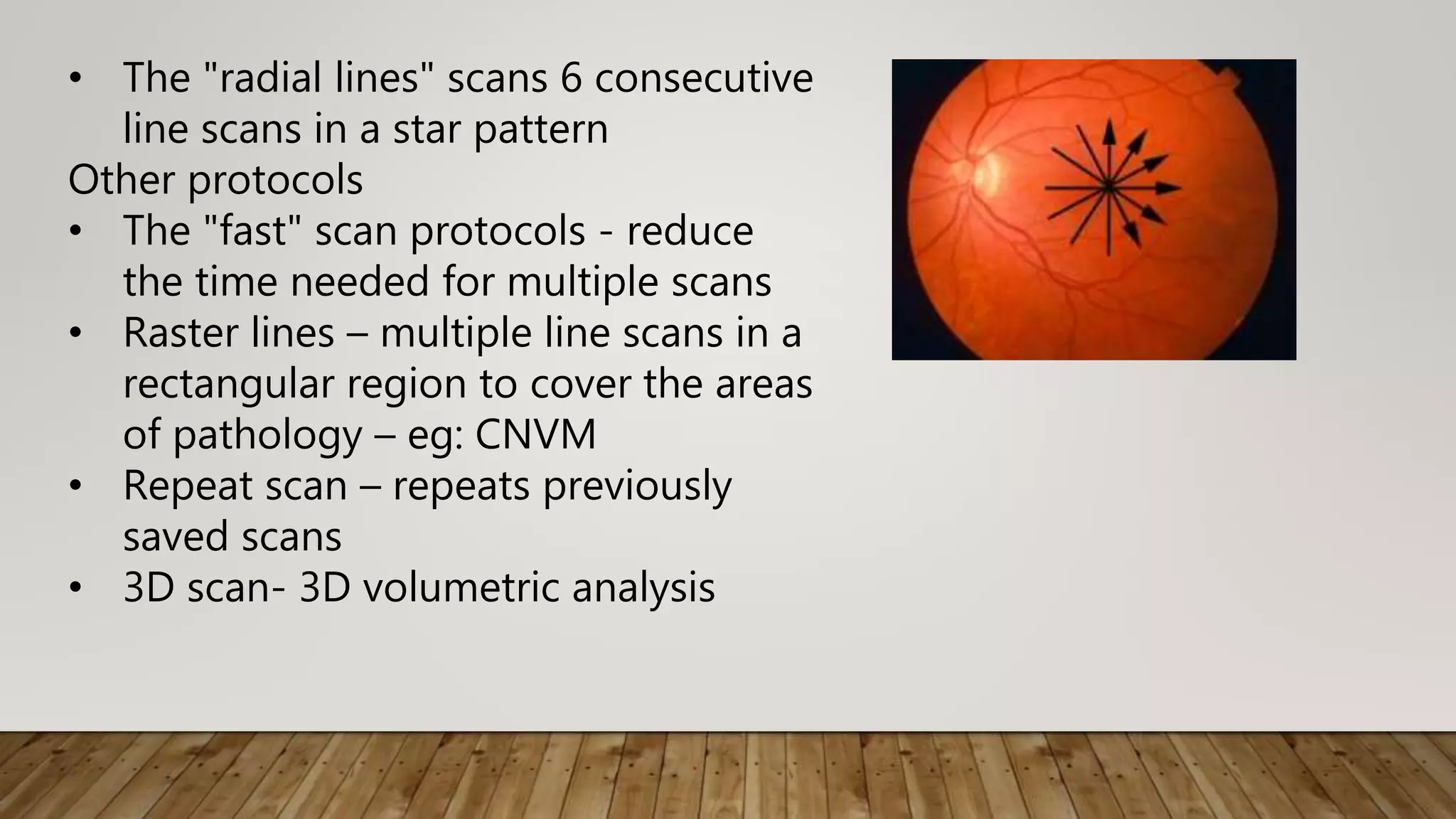 • The "radial lines" scans 6 consecutive line scans in a star pattern

Other protocols

• The "fast" scan protocols - reduce the time needed for multiple scans
• Raster lines – multiple line scans in a rectangular region to cover the areas of pathology – eg: CNVM
• Repeat scan – repeats previously saved scans
• 3D scan- 3D volumetric analysis